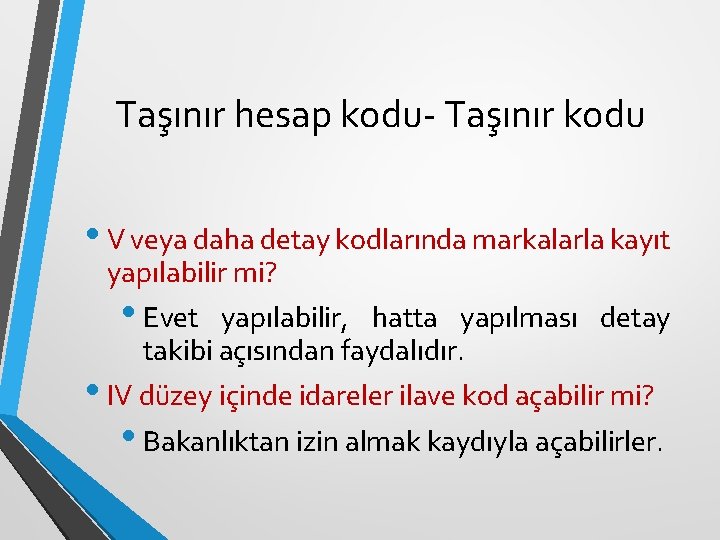 Taşınır hesap kodu- Taşınır kodu

• V veya daha detay kodlarında markalarla kayıt yapılabilir mi?
  • Evet yapılabilir, hatta yapılması detay takibi açısından faydalıdır.
• IV düzey içinde idareler ilave kod açabilir mi?
  • Bakanlıktan izin almak kaydıyla açabilirler.